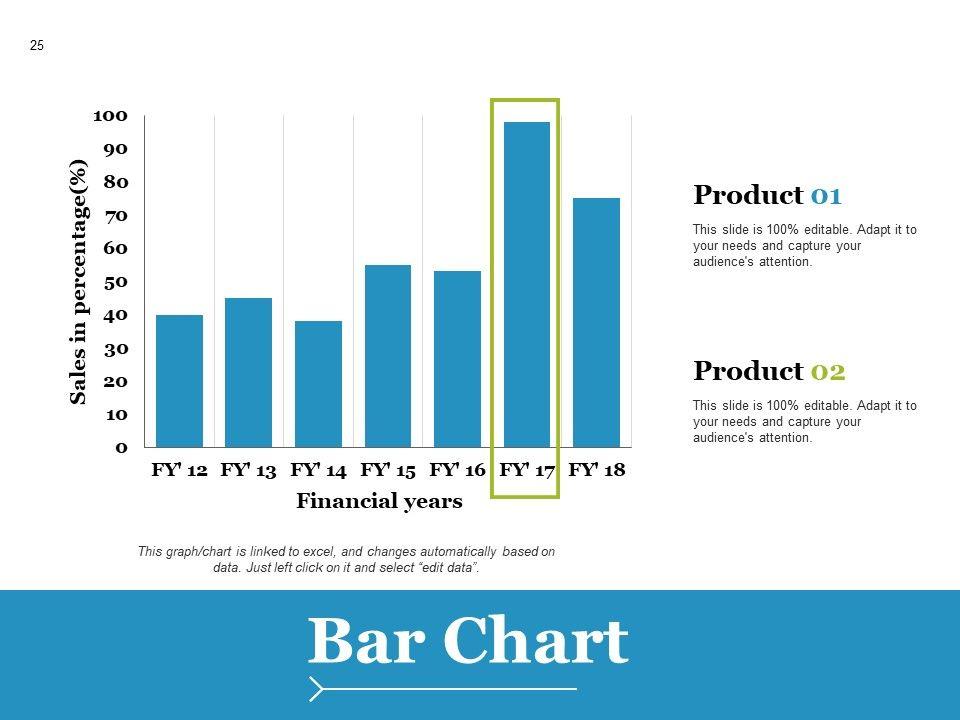 25

Sales in percentage(%)

100
90
80
70
60
50
40
30
20
10
0

FY' 12 FY' 13 FY' 14 FY' 15 FY' 16 FY' 17 FY' 18

Financial years

This graph/chart is linked to excel, and changes automatically based on data. Just left click on it and select "edit data".

Product 01

This slide is 100% editable. Adapt it to your needs and capture your audience's attention.

Product 02

This slide is 100% editable. Adapt it to your needs and capture your audience's attention.

Bar Chart